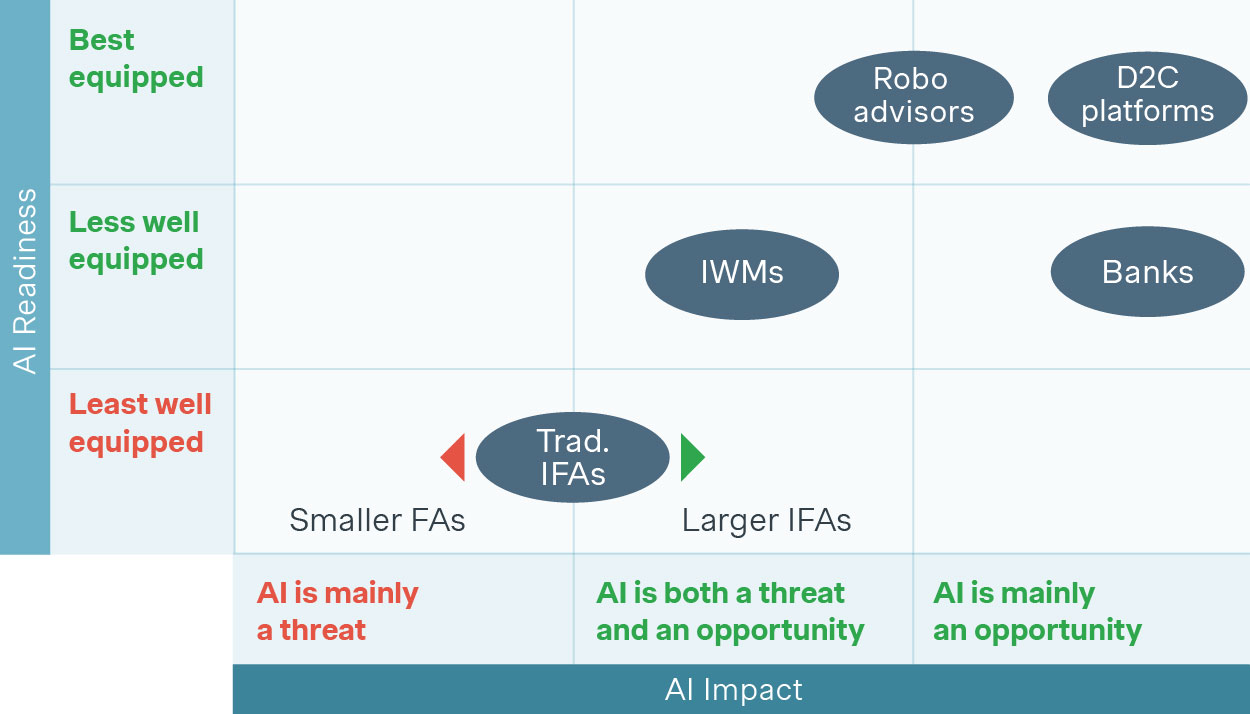 AI Readiness

Best equipped

Robo advisors

D2C platforms

Less well equipped

IWMs

Banks

Least well equipped

Trad. IFAs

Smaller FAs

Larger IFAs

AI is mainly a threat

AI is both a threat and an opportunity

AI is mainly an opportunity

AI Impact